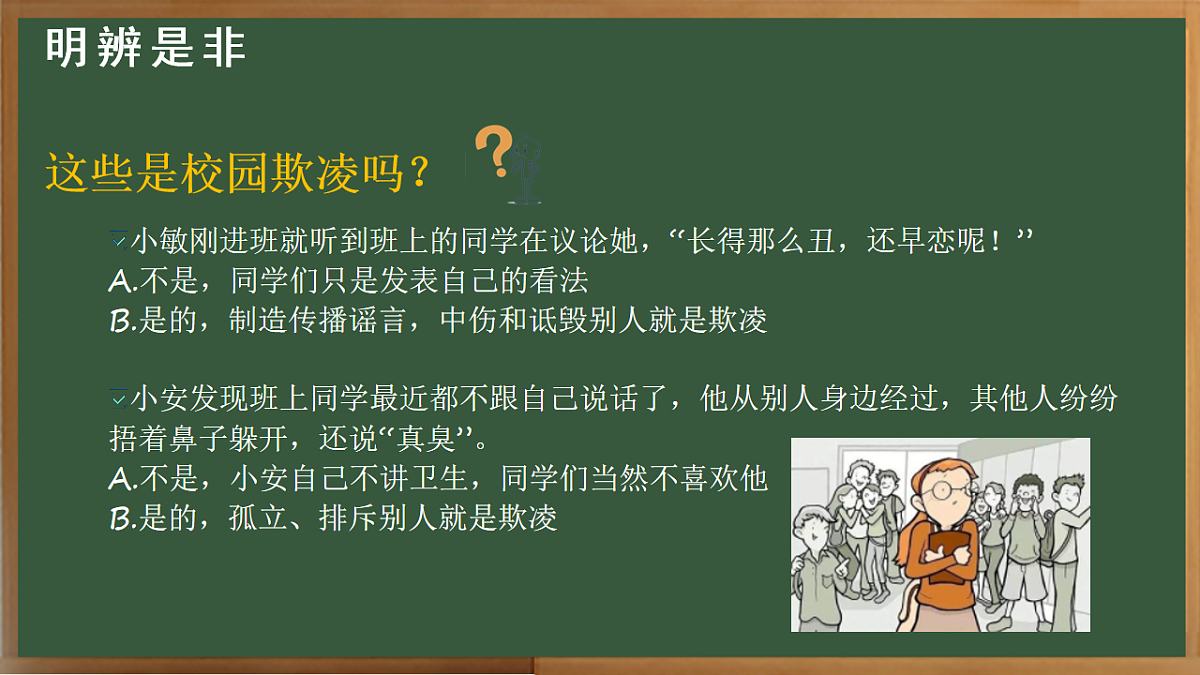 明辨是非

这些是校园欺凌吗？

小敏刚进班就听到班上的同学在议论她，“长得那么丑，还早恋呢！”
A.不是，同学们只是发表自己的看法
B.是的，制造传播谣言，中伤和诋毁别人就是欺凌

小安发现班上同学最近都不跟自己说话了，他从别人身边经过，其他人纷纷捂着鼻子躲开，还说“真臭”。
A.不是，小安自己不讲卫生，同学们当然不喜欢他
B.是的，孤立、排斥别人就是欺凌